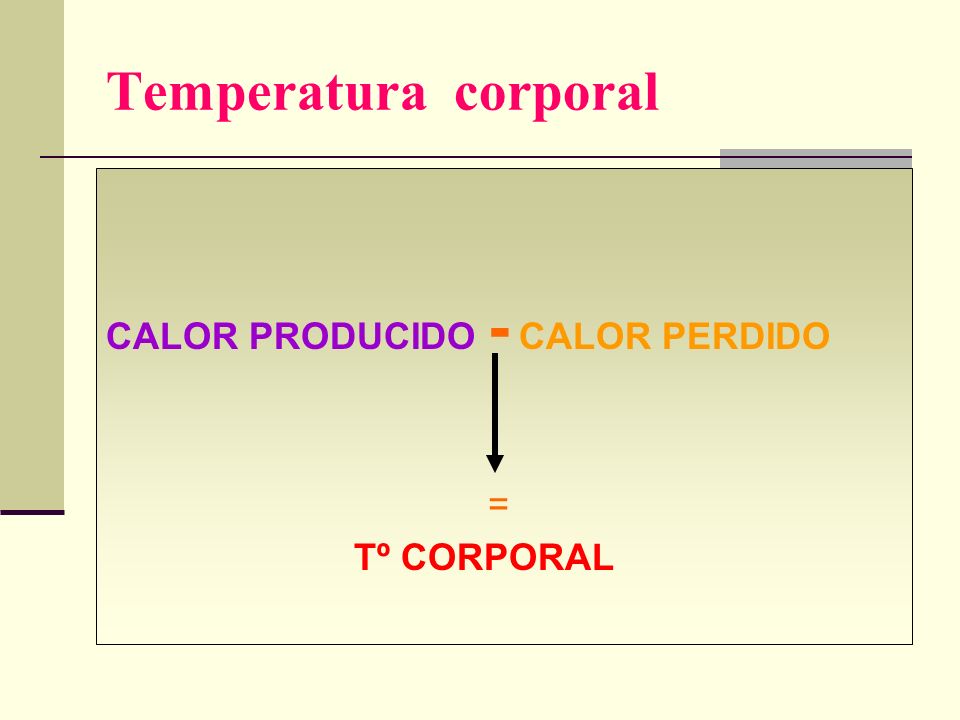 Temperatura corporal

CALOR PRODUCIDO - CALOR PERDIDO

=

Tº CORPORAL